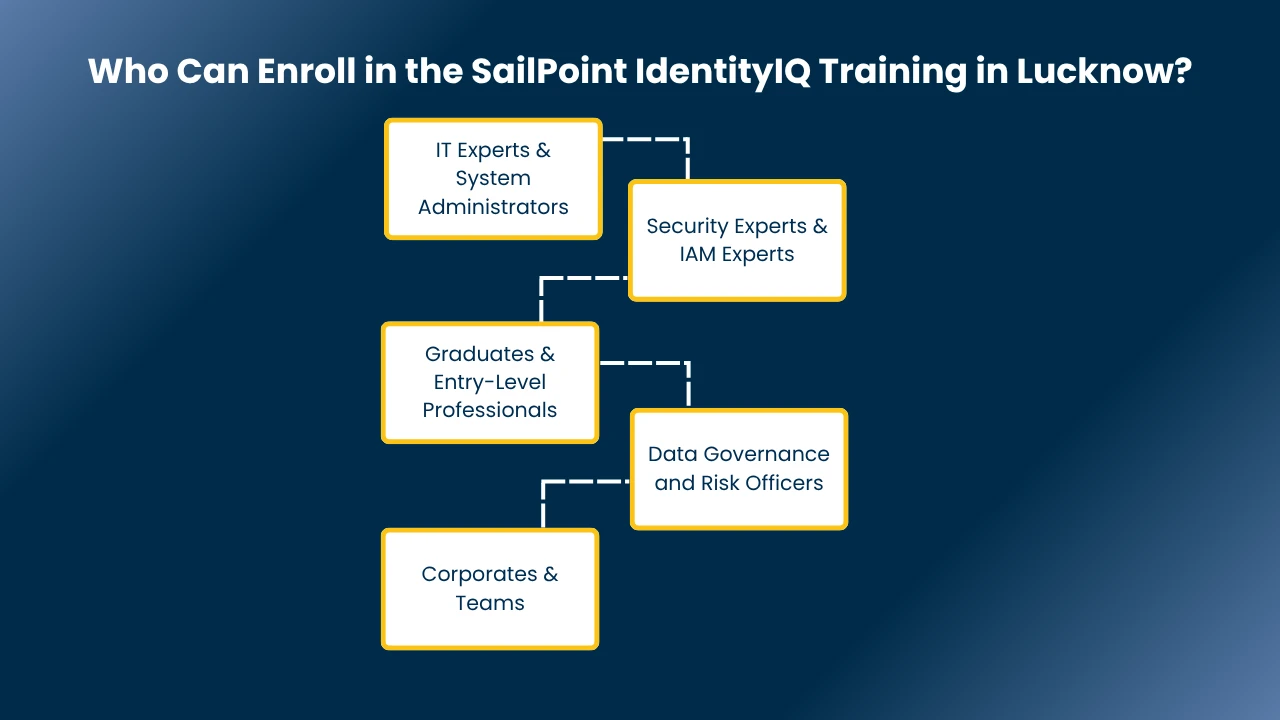 Who Can Enroll in the SailPoint IdentityIQ Training in Lucknow?

IT Experts & System Administrators

Security Experts & IAM Experts

Graduates & Entry-Level Professionals

Data Governance and Risk Officers

Corporates & Teams